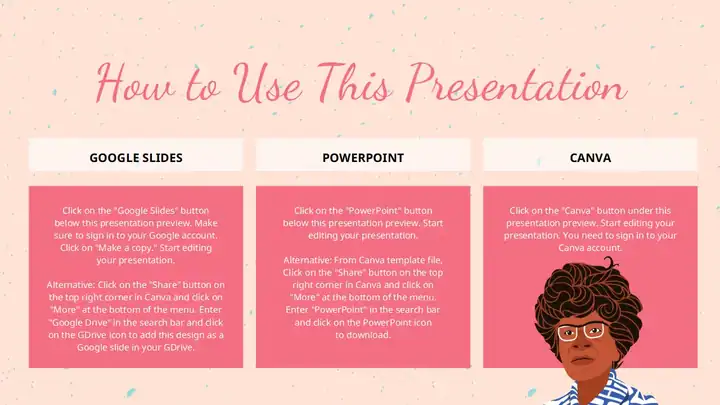 How to Use This Presentation

GOOGLE SLIDES

Click on the "Google Slides" button below this presentation preview. Make sure to sign in to your Google account. Click on "Make a copy." Start editing your presentation.

Alternative: Click on the "Share" button on the top right corner in Canva and click on "More" at the bottom of the menu. Enter "Google Drive" in the search bar and click on the GDrive icon to add this design as a Google slide in your GDrive.

POWERPOINT

Click on the "PowerPoint" button below this presentation preview. Start editing your presentation.

Alternative: From Canva template file, Click on the "Share" button on the top right corner in Canva and click on "More" at the bottom of the menu. Enter "PowerPoint" in the search bar and click on the PowerPoint icon to download.

CANVA

Click on the "Canva" button under this presentation preview. Start editing your presentation. You need to sign in to your Canva account.